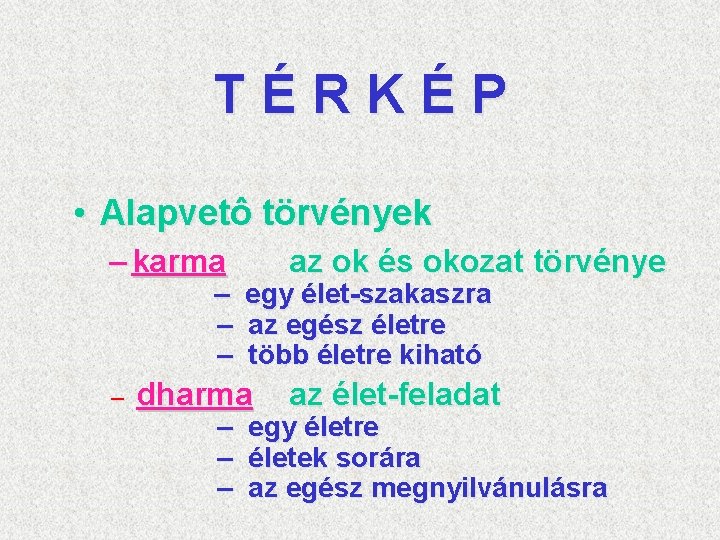 T É R K É P

• Alapvetô törvények

– karma az ok és okozat törvénye

– egy élet-szakaszra

– az egész életre

– több életre kiható

– dharma az élet-feladat

– egy életre

– életek sorára

– az egész megnyilvánulásra